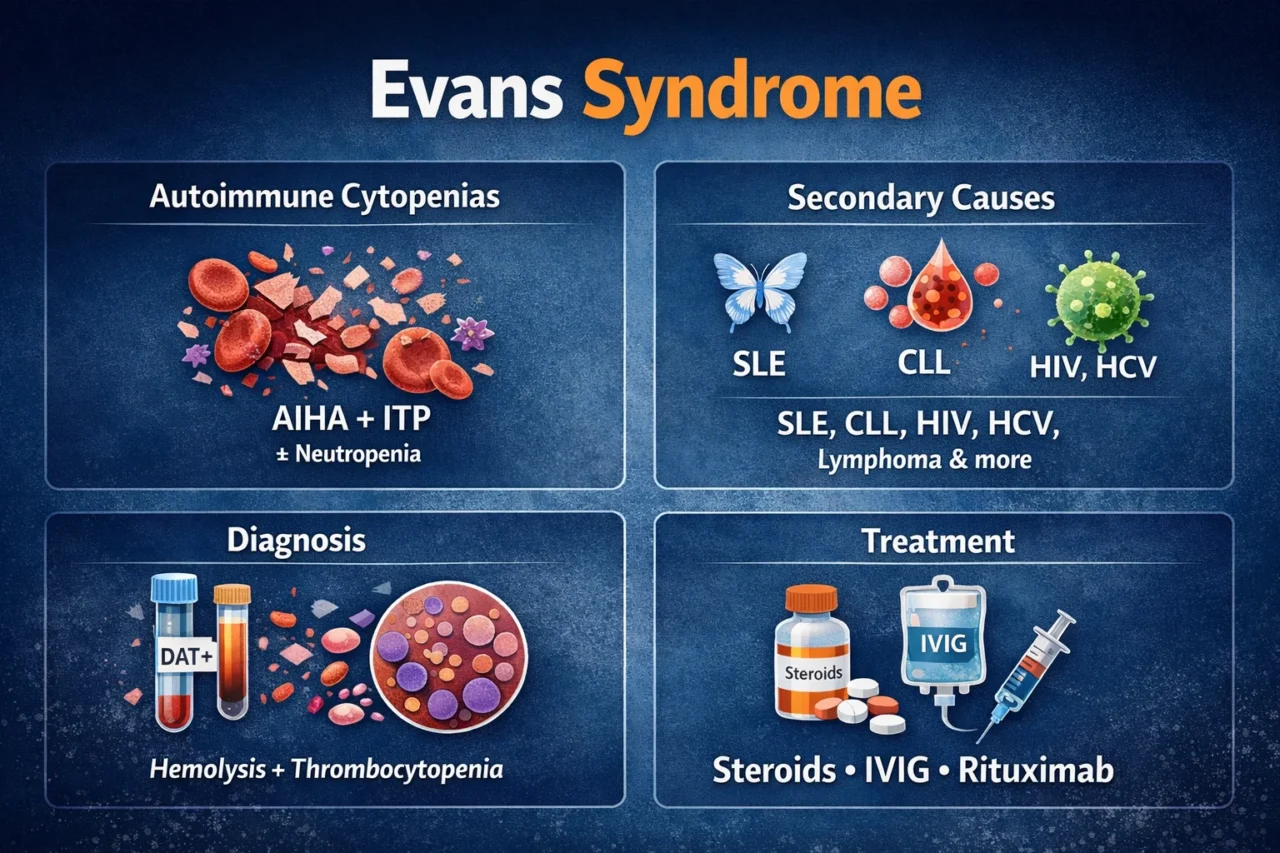 Evans Syndrome

Autoimmune Cytopenias

AIHA + ITP
± Neutropenia

Secondary Causes

SLE
CLL
HIV, HCV

SLE, CLL, HIV, HCV,
Lymphoma & more

Diagnosis

DAT+

Hemolysis + Thrombocytopenia

Treatment

Steroids
IVIG

Steroids • IVIG • Rituximab